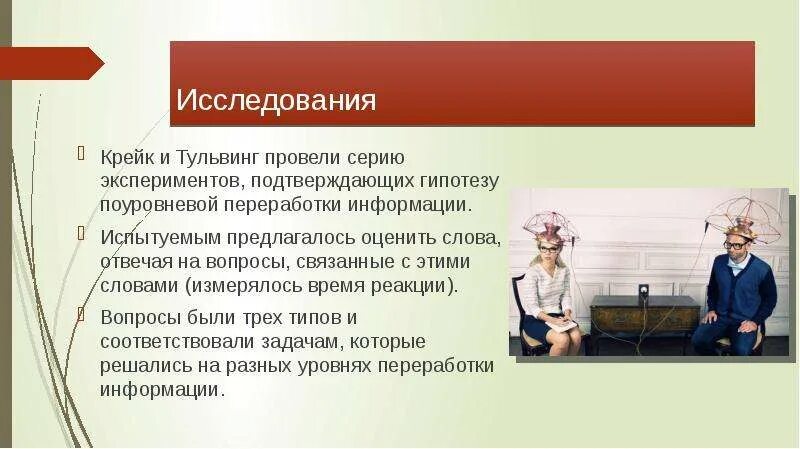 Исследования

Крейк и Тульвинг провели серию экспериментов, подтверждающих гипотезу поуровневой переработки информации.

Испытуемым предлагалось оценить слова, отвечая на вопросы, связанные с этими словами (измерялось время реакции).

Вопросы были трех типов и соответствовали задачам, которые решались на разных уровнях переработки информации.